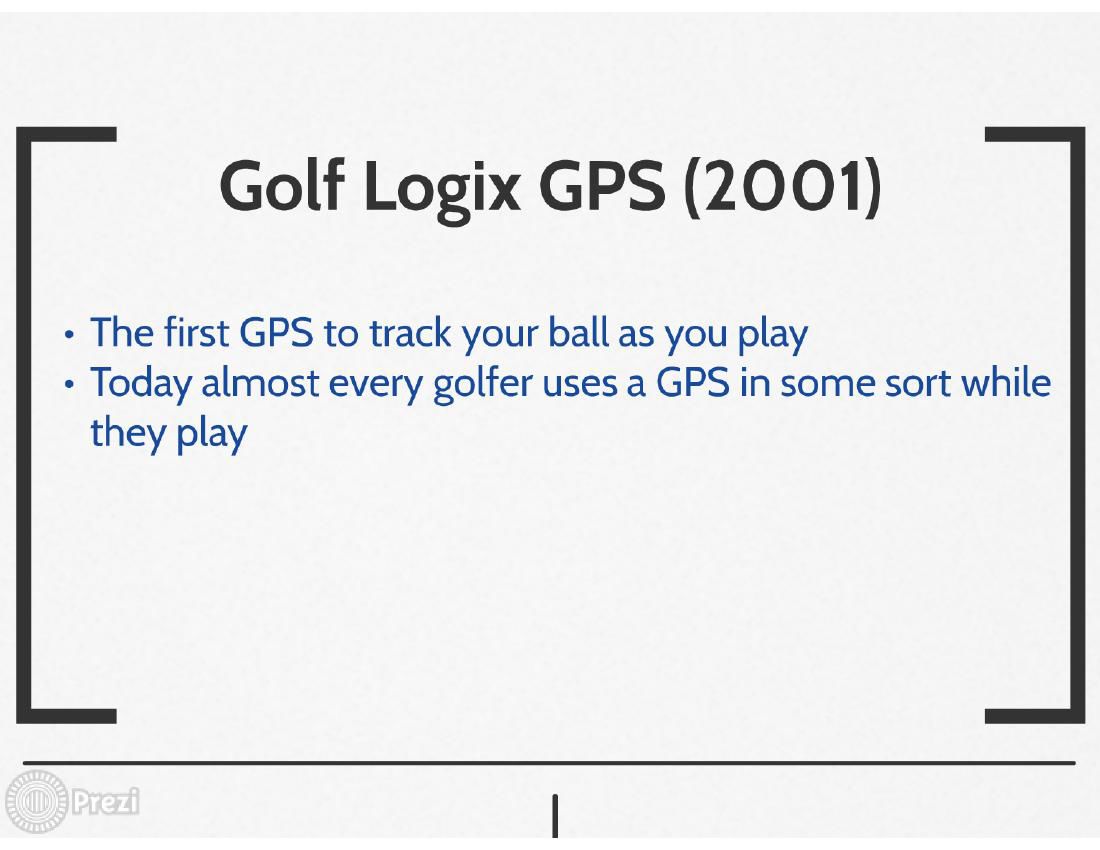 Golf Logix GPS (2001)

• The first GPS to track your ball as you play
• Today almost every golfer uses a GPS in some sort while they play

Prezi